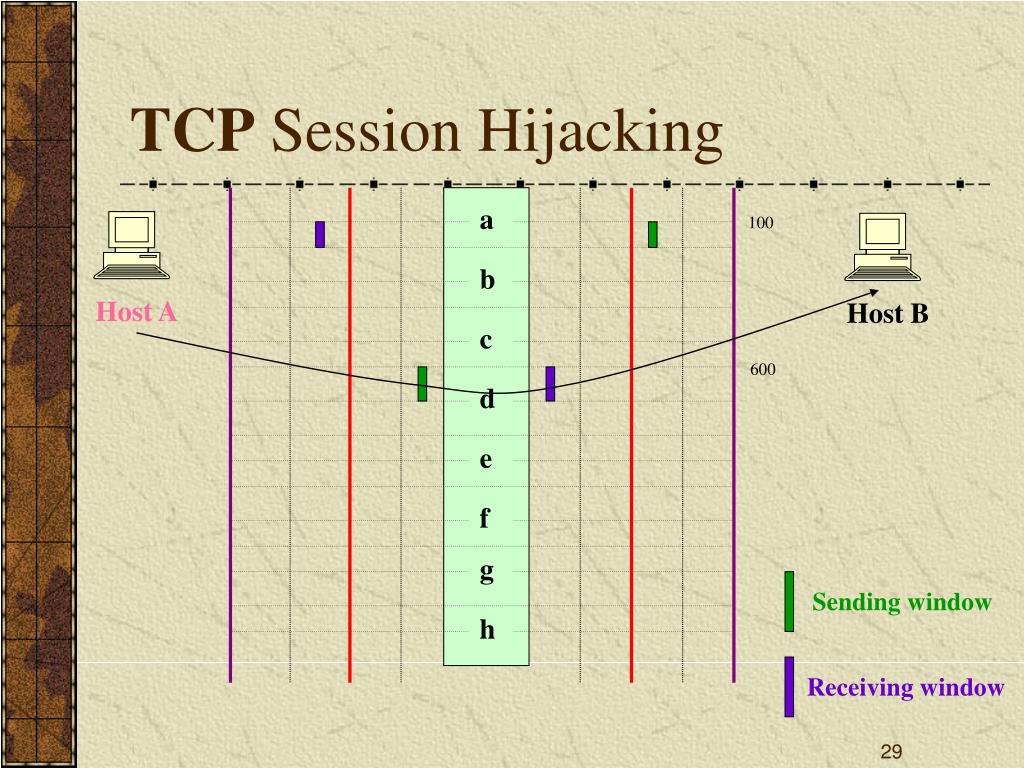 TCP Session Hijacking

Host A

a
b
c
d
e
f
g
h

100

600

Host B

Sending window

Receiving window

29